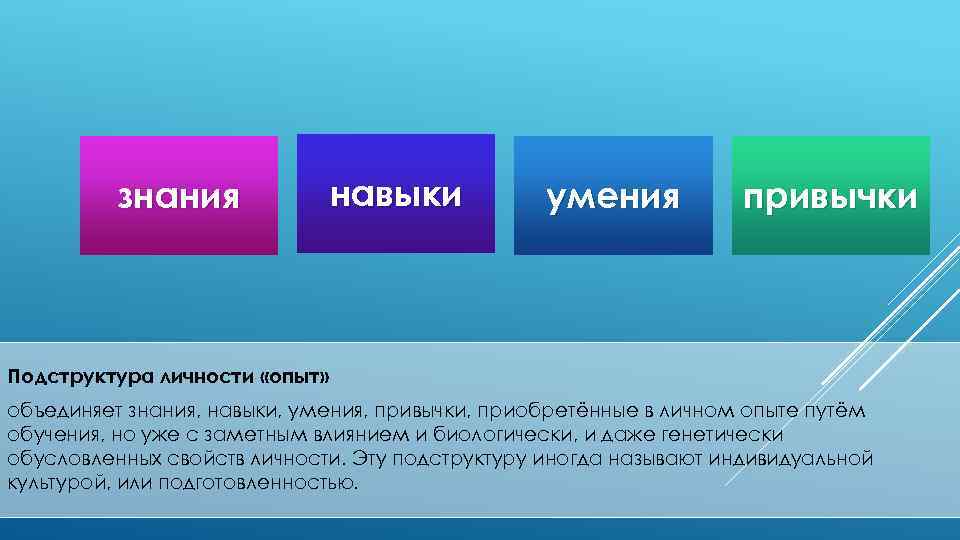 знания

навыки

умения

привычки

Подструктура личности «опыт»

объединяет знания, навыки, умения, привычки, приобретённые в личном опыте путём обучения, но уже с заметным влиянием и биологически, и даже генетически обусловленных свойств личности. Эту подструктуру иногда называют индивидуальной культурой, или подготовленностью.